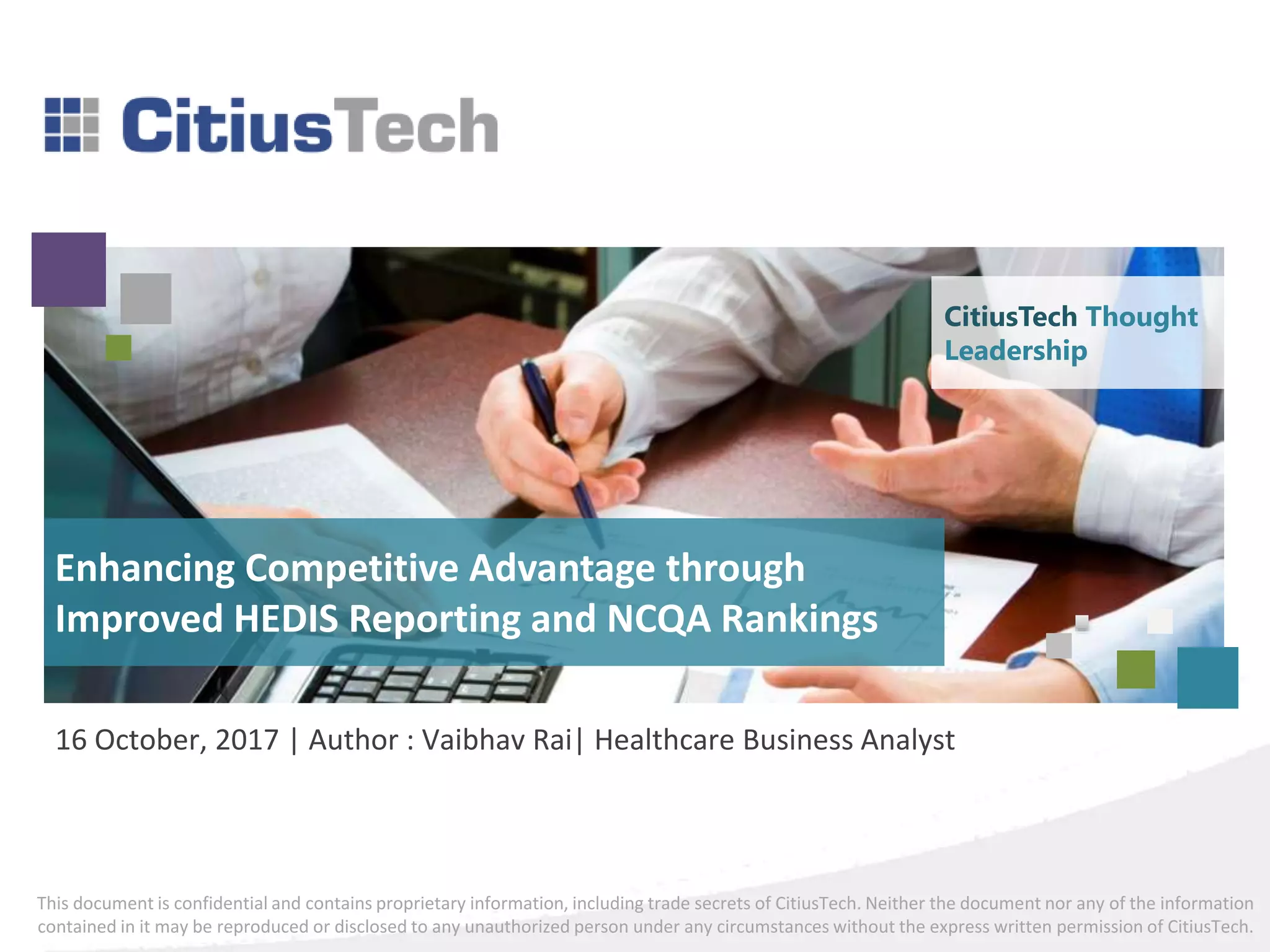 CitiusTech

CitiusTech Thought Leadership

Enhancing Competitive Advantage through Improved HEDIS Reporting and NCQA Rankings

16 October, 2017 | Author : Vaibhav Rai| Healthcare Business Analyst

This document is confidential and contains proprietary information, including trade secrets of CitiusTech. Neither the document nor any of the information contained in it may be reproduced or disclosed to any unauthorized person under any circumstances without the express written permission of CitiusTech.